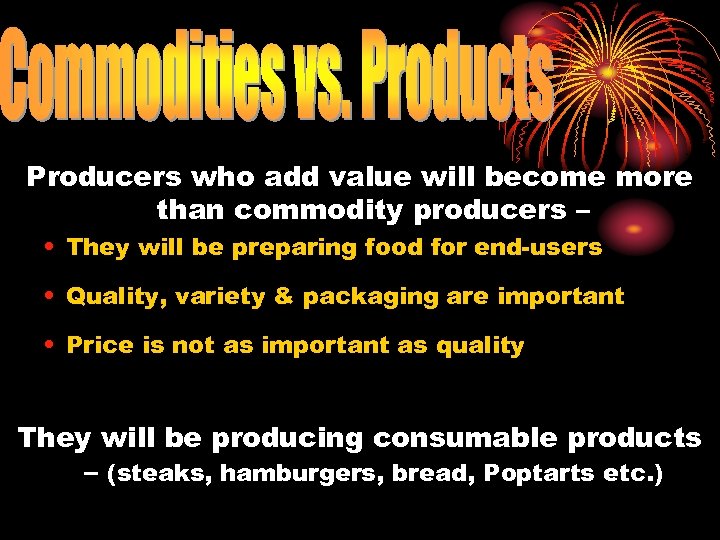 Commodities vs. Products

Producers who add value will become more than commodity producers –

• They will be preparing food for end-users

• Quality, variety & packaging are important

• Price is not as important as quality

They will be producing consumable products – (steaks, hamburgers, bread, Poptarts etc.)